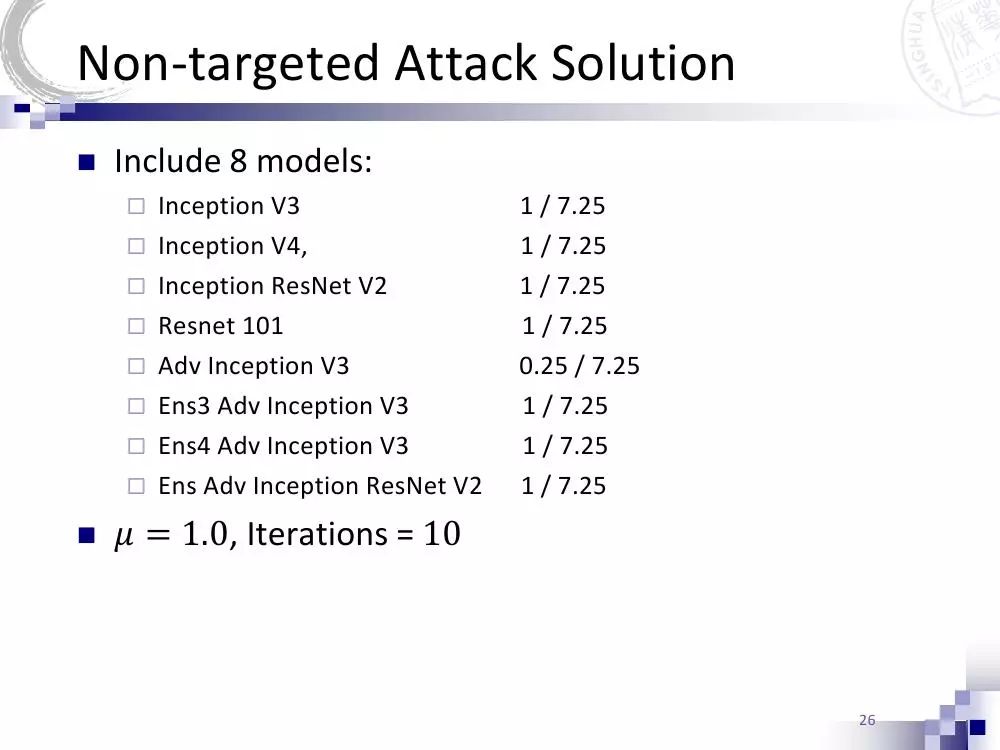 Non-targeted Attack Solution

Include 8 models:

Inception V3 1 / 7.25
Inception V4, 1 / 7.25
Inception ResNet V2 1 / 7.25
Resnet 101 1 / 7.25
Adv Inception V3 0.25 / 7.25
Ens3 Adv Inception V3 1 / 7.25
Ens4 Adv Inception V3 1 / 7.25
Ens Adv Inception ResNet V2 1 / 7.25

$\mu = 1.0$, Iterations = $10$

26